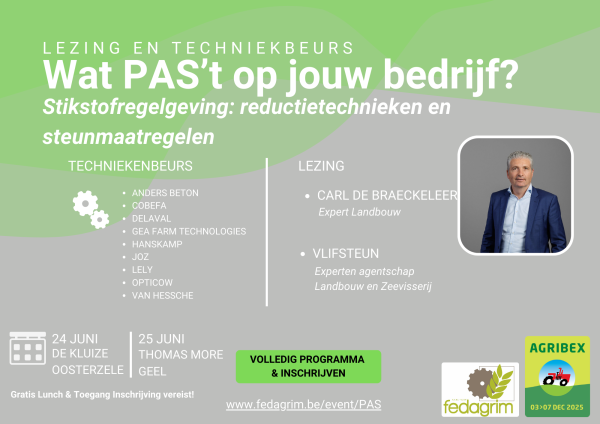 LEZING EN TECHNIEKBEURS
Wat PAS't op jouw bedrijf?
Stikstofregelgeving: reductietechnieken en steunmaatregelen

TECHNIEKENBEURS

- ANDERS BETON
- COBEFA
- DELAVAL
- GEA FARM TECHNOLOGIES
- HANSKAMP
- JOZ
- LELY
- OPTICOW
- VAN HESSCHE

LEZING

- CARL DE BRAECKELEER
Expert Landbouw

- VLIFSTEUN
Experten agentschap Landbouw en Zeevisserij

24 JUNI
DE KLUIZE
OOSTERZELE

25 JUNI
THOMAS MORE
GEEL

VOLLEDIG PROGRAMMA & INSCHRIJVEN

Gratis Lunch & Toegang Inschrijving vereist!

www.fedagrim.be/event/PAS

fedagrim

AGRIBEX
03>07 DEC 2025